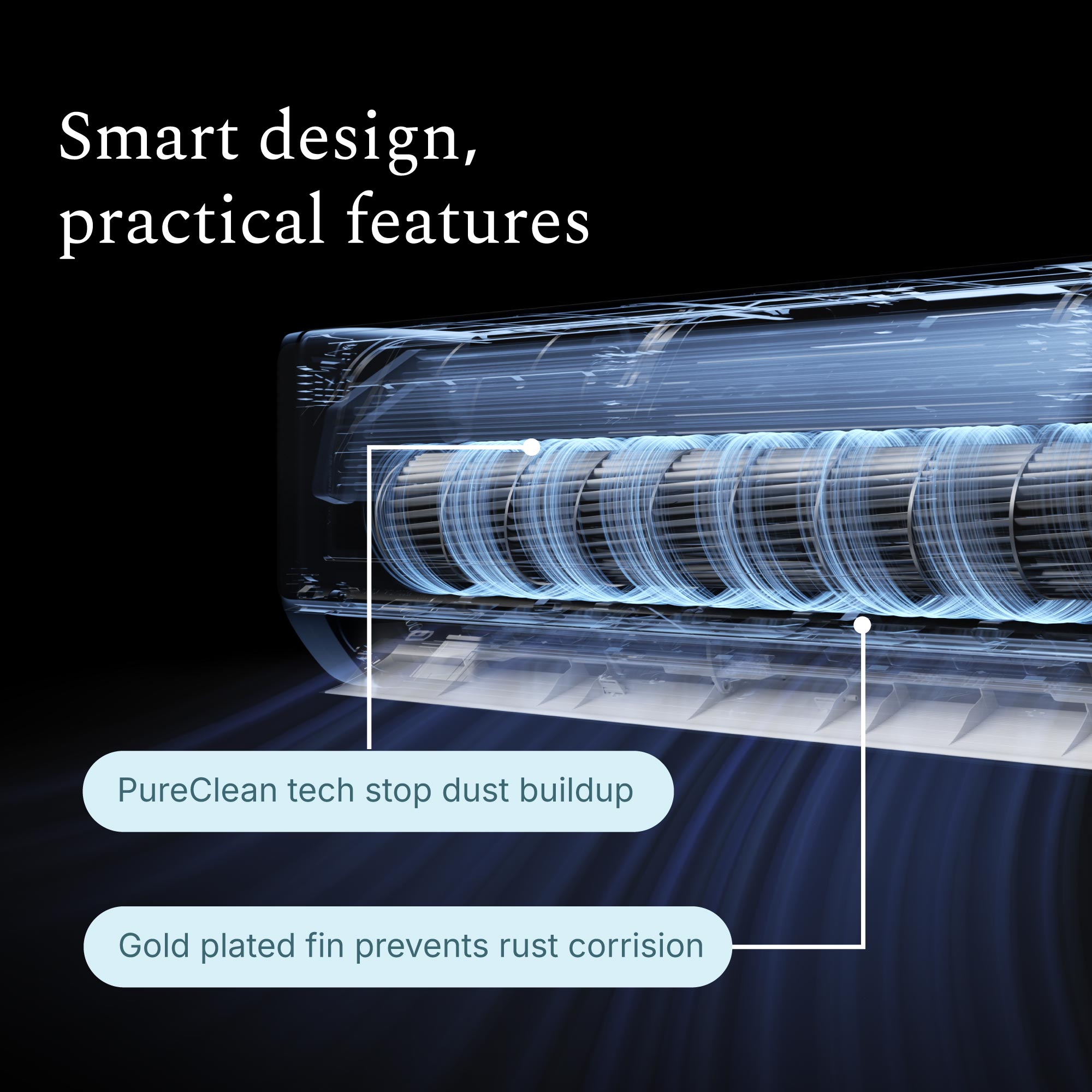 Smart design,
practical features

PureClean tech stop dust buildup

Gold plated fin prevents rust corrision